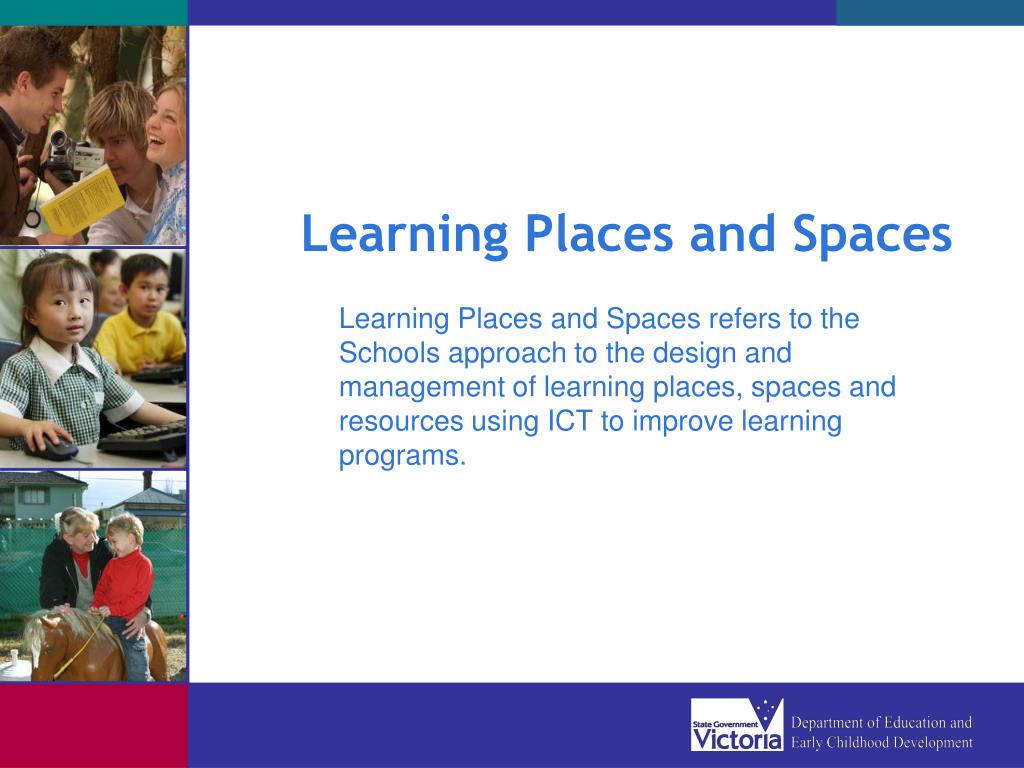 Learning Places and Spaces

Learning Places and Spaces refers to the Schools approach to the design and management of learning places, spaces and resources using ICT to improve learning programs.

State Government Victoria

Department of Education and Early Childhood Development